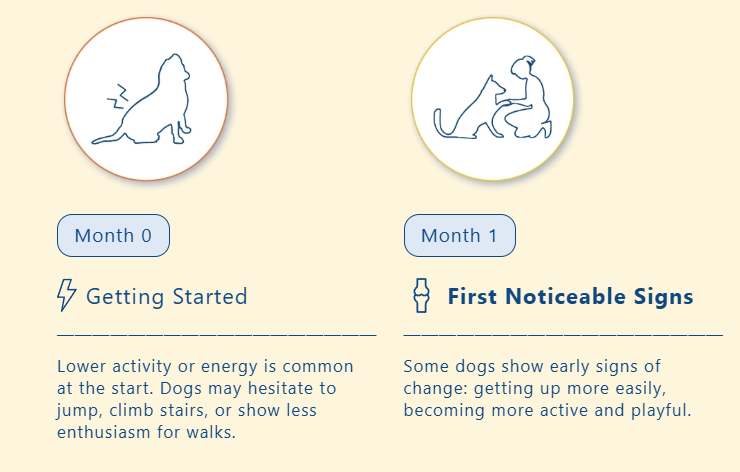 Month 0

Getting Started

Lower activity or energy is common at the start. Dogs may hesitate to jump, climb stairs, or show less enthusiasm for walks.

Month 1

First Noticeable Signs

Some dogs show early signs of change: getting up more easily, becoming more active and playful.